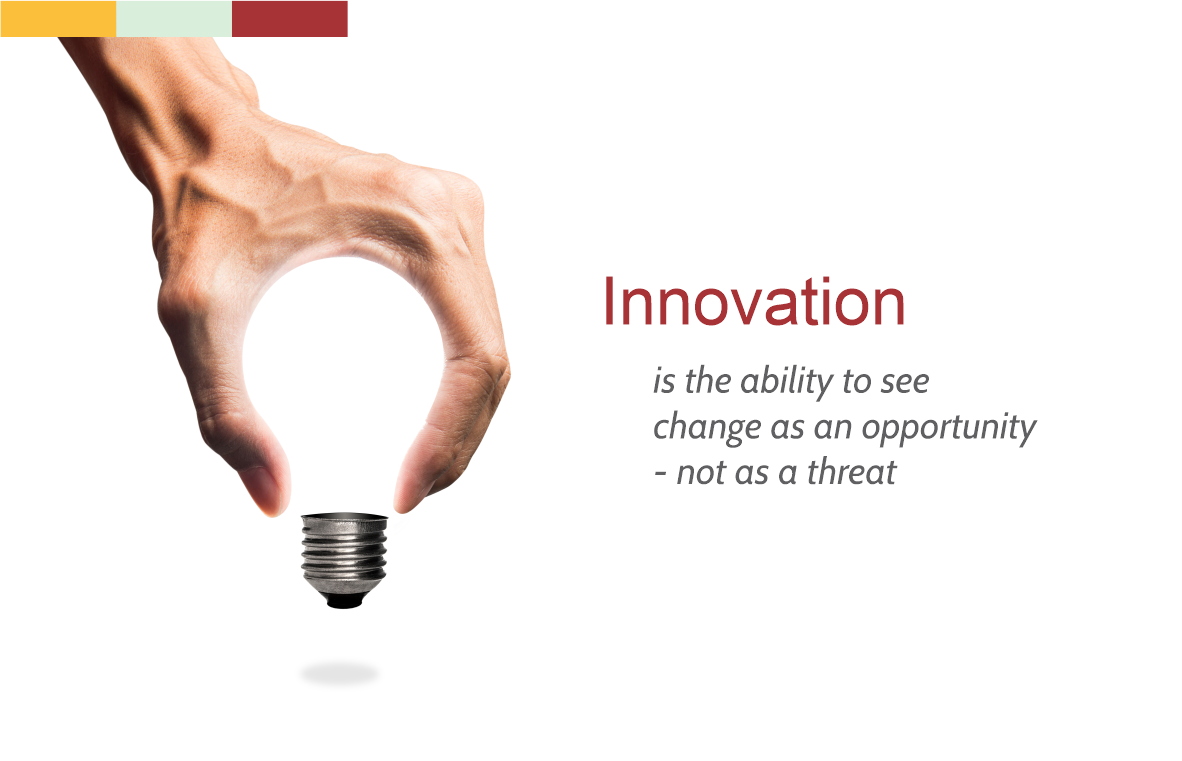 Innovation

is the ability to see change as an opportunity - not as a threat